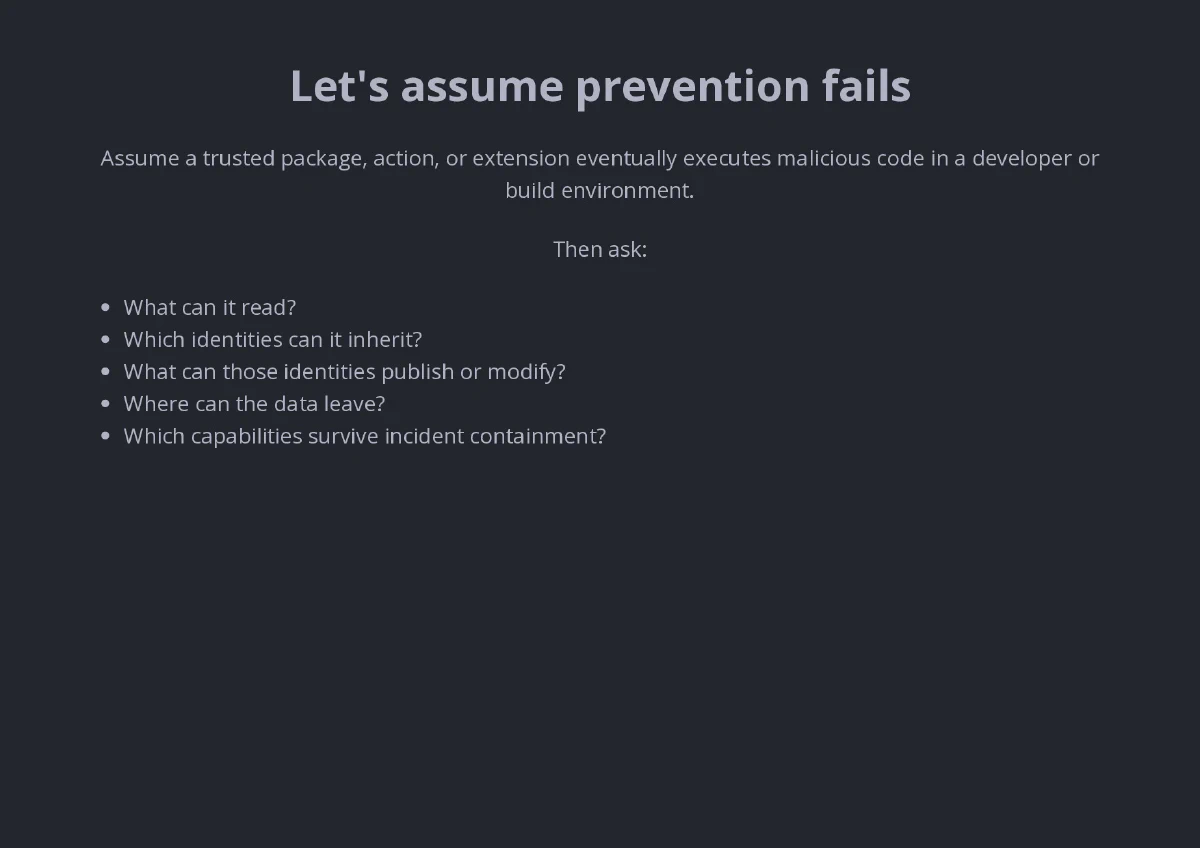 Let's assume prevention fails

Assume a trusted package, action, or extension eventually executes malicious code in a developer or build environment.

Then ask:

• What can it read?
• Which identities can it inherit?
• What can those identities publish or modify?
• Where can the data leave?
• Which capabilities survive incident containment?